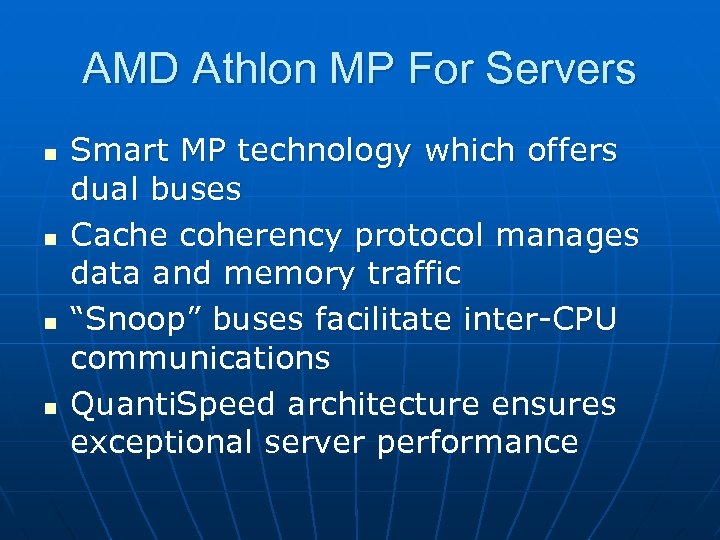 AMD Athlon MP For Servers

- Smart MP technology which offers dual buses
- Cache coherency protocol manages data and memory traffic
- “Snoop” buses facilitate inter-CPU communications
- QuantiSpeed architecture ensures exceptional server performance